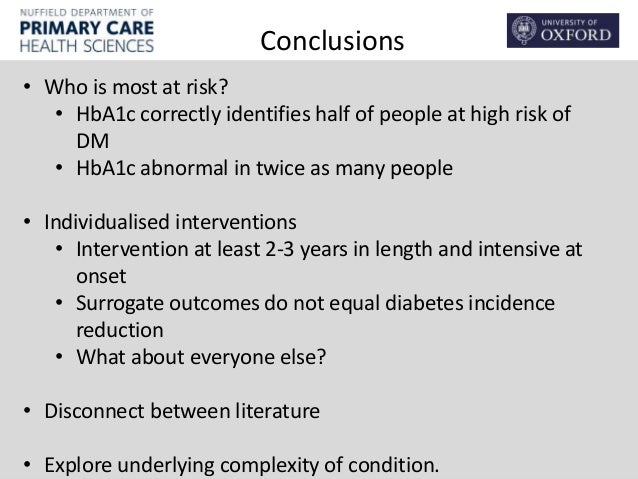 NUFFIELD DEPARTMENT OF
PRIMARY CARE
HEALTH SCIENCES

Conclusions

UNIVERSITY OF
OXFORD

• Who is most at risk?
  • HbA1c correctly identifies half of people at high risk of DM
  • HbA1c abnormal in twice as many people

• Individualised interventions
  • Intervention at least 2-3 years in length and intensive at onset
  • Surrogate outcomes do not equal diabetes incidence reduction
  • What about everyone else?

• Disconnect between literature

• Explore underlying complexity of condition.